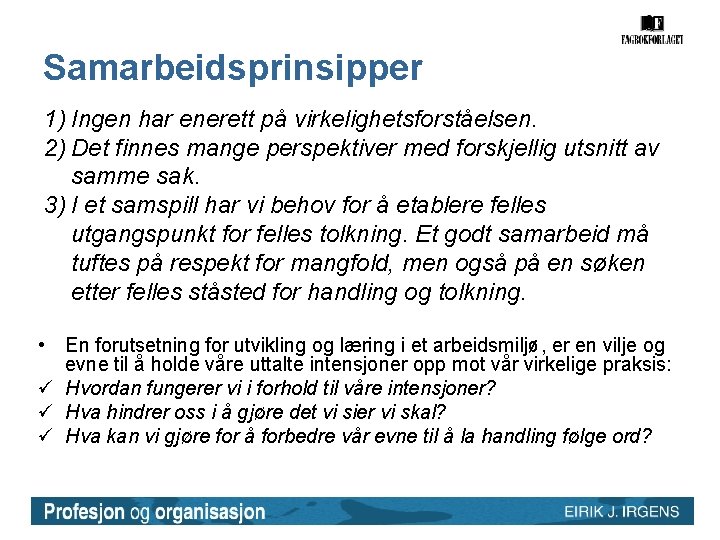 FAGBOKFORLAGET

Samarbeidsprinsipper

1) Ingen har enerett på virkelighetsforståelsen.
2) Det finnes mange perspektiver med forskjellig utsnitt av samme sak.
3) I et samspill har vi behov for å etablere felles utgangspunkt for felles tolkning. Et godt samarbeid må tuftes på respekt for mangfold, men også på en søken etter felles ståsted for handling og tolkning.

• En forutsetning for utvikling og læring i et arbeidsmiljø, er en vilje og evne til å holde våre uttalte intensjoner opp mot vår virkelige praksis:
✓ Hvordan fungerer vi i forhold til våre intensjoner?
✓ Hva hindrer oss i å gjøre det vi sier vi skal?
✓ Hva kan vi gjøre for å forbedre vår evne til å la handling følge ord?

Profesjon og organisasjon
EIRIK J. IRGENS